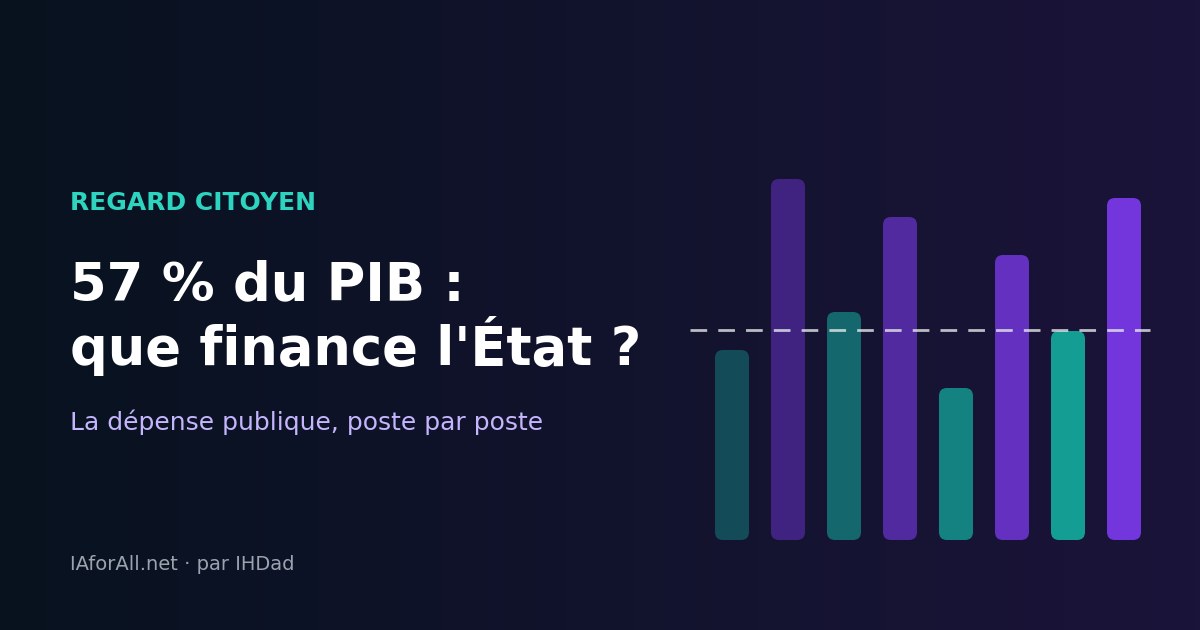 REGARD CITOYEN

57 % du PIB :
que finance l'État ?

La dépense publique, poste par poste

IAforAll.net · par IHDad